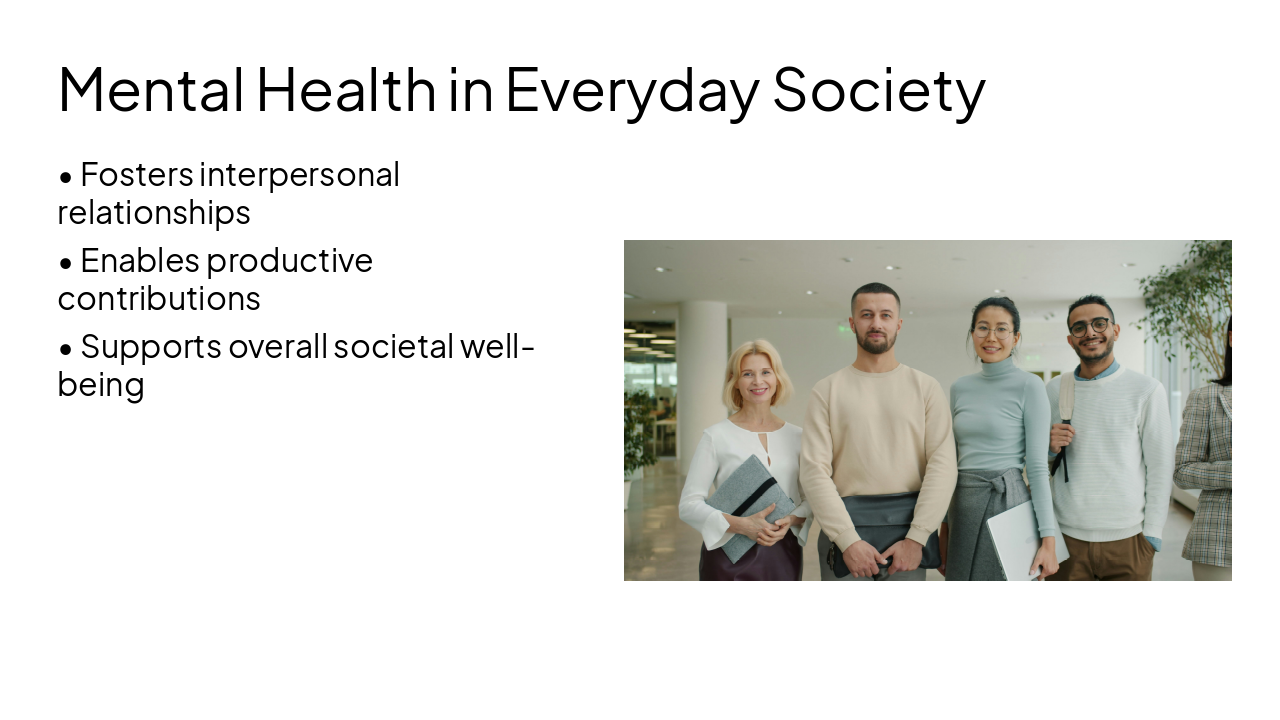 Mental Health in Everyday Society

• Fosters interpersonal relationships

• Enables productive contributions

• Supports overall societal well-being